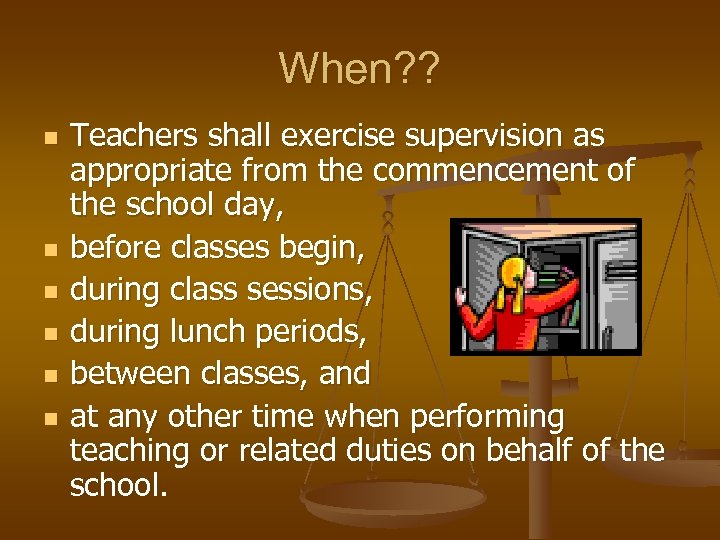 When??

- Teachers shall exercise supervision as appropriate from the commencement of the school day,
- before classes begin,
- during class sessions,
- during lunch periods,
- between classes, and
- at any other time when performing teaching or related duties on behalf of the school.